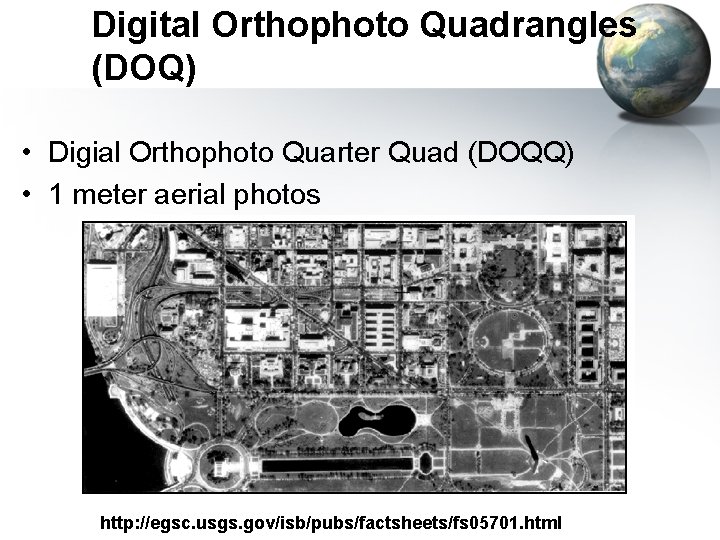 Digital Orthophoto Quadrangles (DOQ)

• Digial Orthophoto Quarter Quad (DOQQ)
• 1 meter aerial photos

http://egsc.usgs.gov/isb/pubs/factsheets/fs05701.html